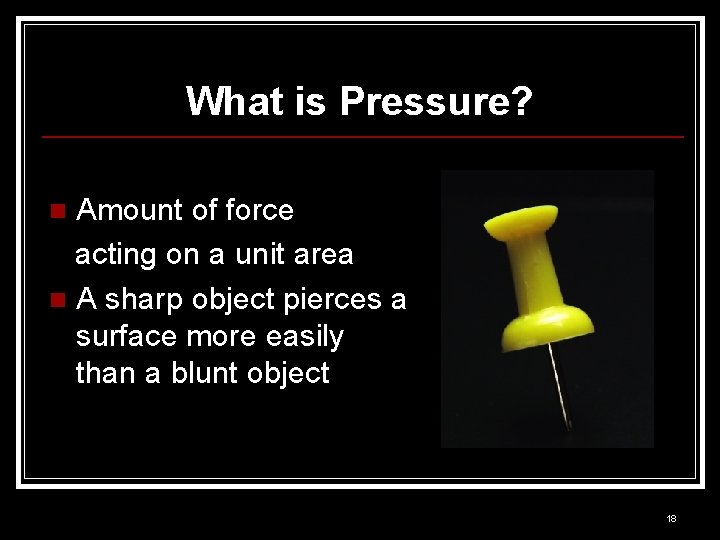 What is Pressure?

Amount of force acting on a unit area

A sharp object pierces a surface more easily than a blunt object

18